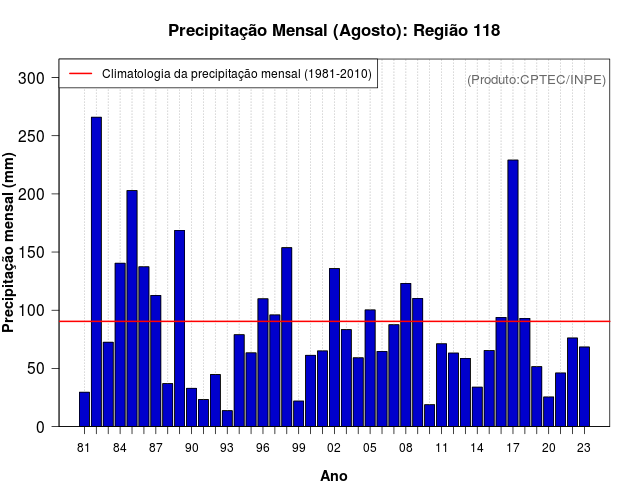 Precipitação Mensal (Agosto): Região 118

Climatologia da precipitação mensal (1981-2010)

(Produto:CPTEC/INPE)

Precipitação mensal (mm)

300
250
200
150
100
50
0

81 84 87 90 93 96 99 02 05 08 11 14 17 20 23

Ano